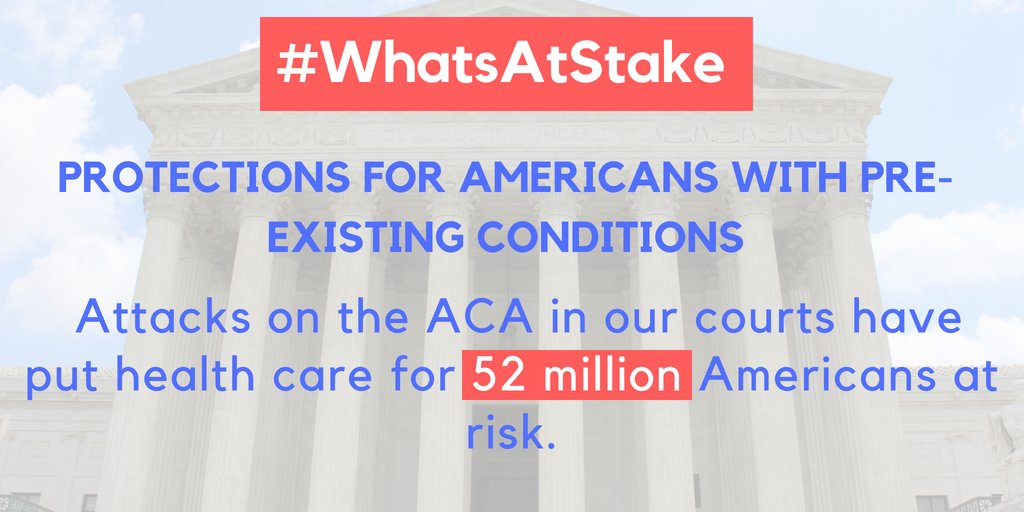 #WhatsAtStake

PROTECTIONS FOR AMERICANS WITH PRE-EXISTING CONDITIONS

Attacks on the ACA in our courts have put health care for 52 million Americans at risk.